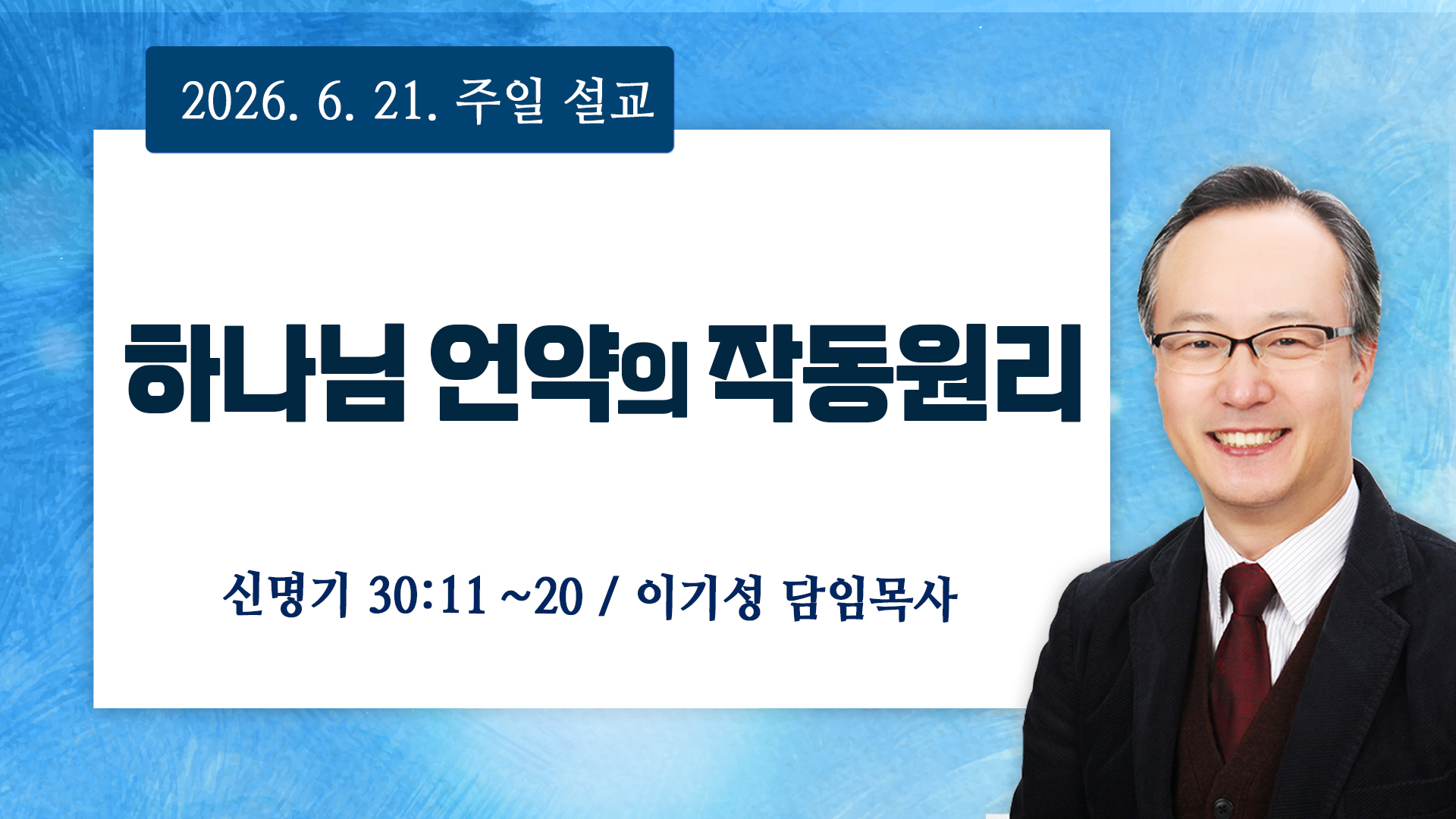 2026. 6. 21. 주일 설교

하나님 언약의 작동원리

신명기 30:11 ~20 / 이기성 담임목사